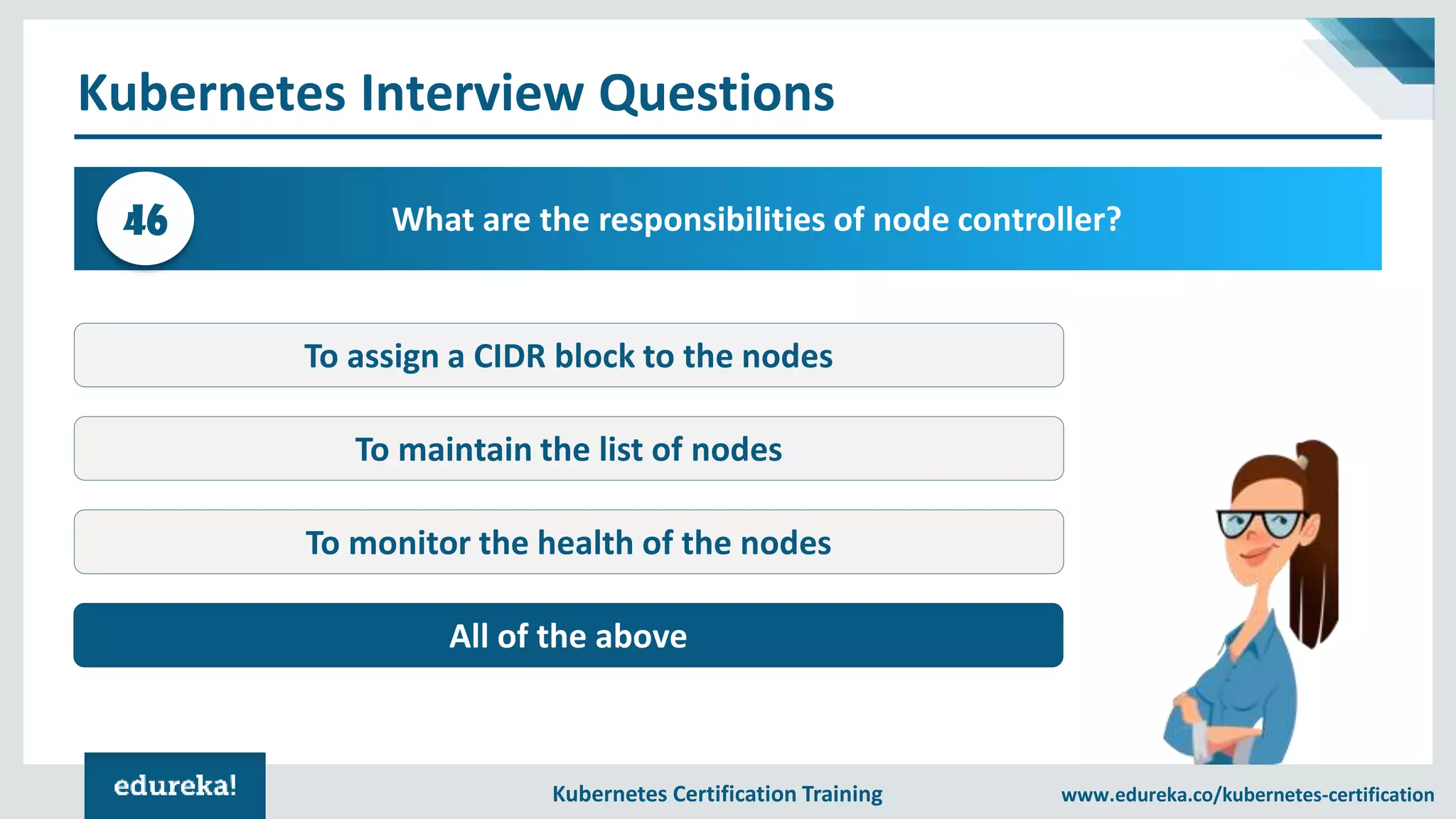 Kubernetes Interview Questions

46

What are the responsibilities of node controller?

To assign a CIDR block to the nodes

To maintain the list of nodes

To monitor the health of the nodes

All of the above

edureka!

Kubernetes Certification Training

www.edureka.co/kubernetes-certification